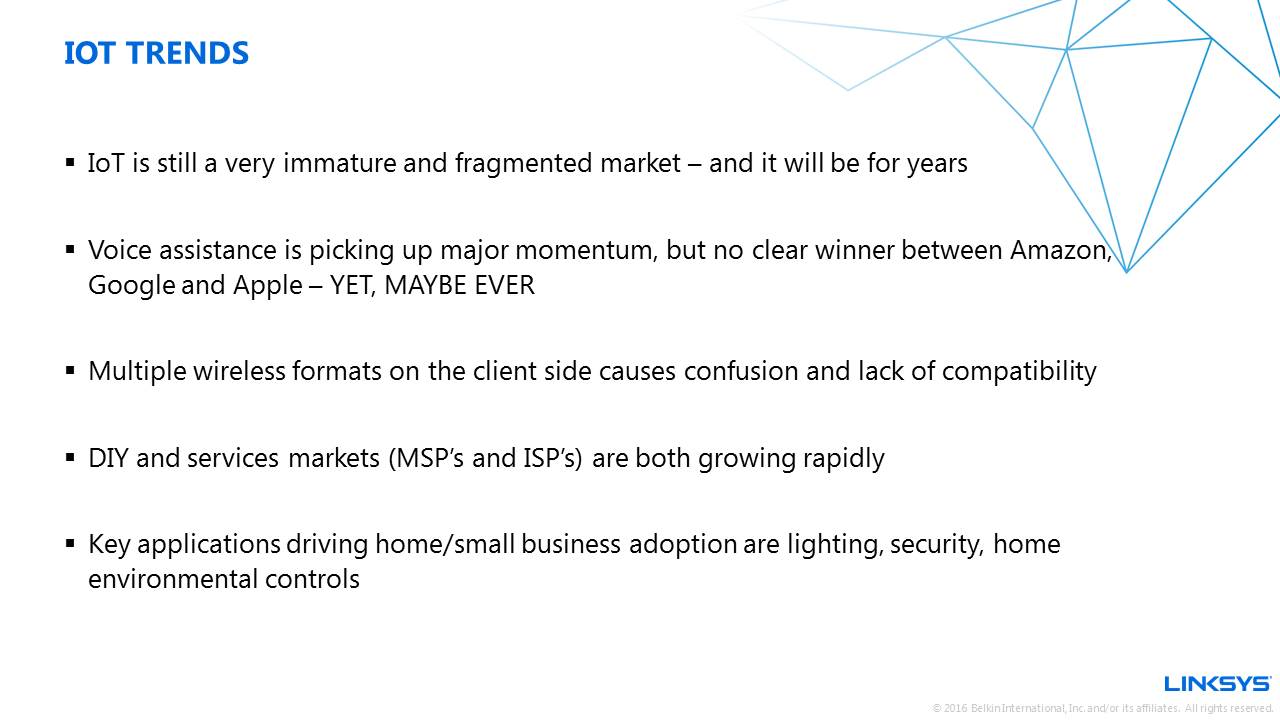 IOT TRENDS

▪ IoT is still a very immature and fragmented market – and it will be for years

▪ Voice assistance is picking up major momentum, but no clear winner between Amazon, Google and Apple – YET, MAYBE EVER

▪ Multiple wireless formats on the client side causes confusion and lack of compatibility

▪ DIY and services markets (MSP's and ISP's) are both growing rapidly

▪ Key applications driving home/small business adoption are lighting, security, home environmental controls

LINKSYS

© 2016 Belkin International, Inc. and/or its affiliates. All rights reserved.